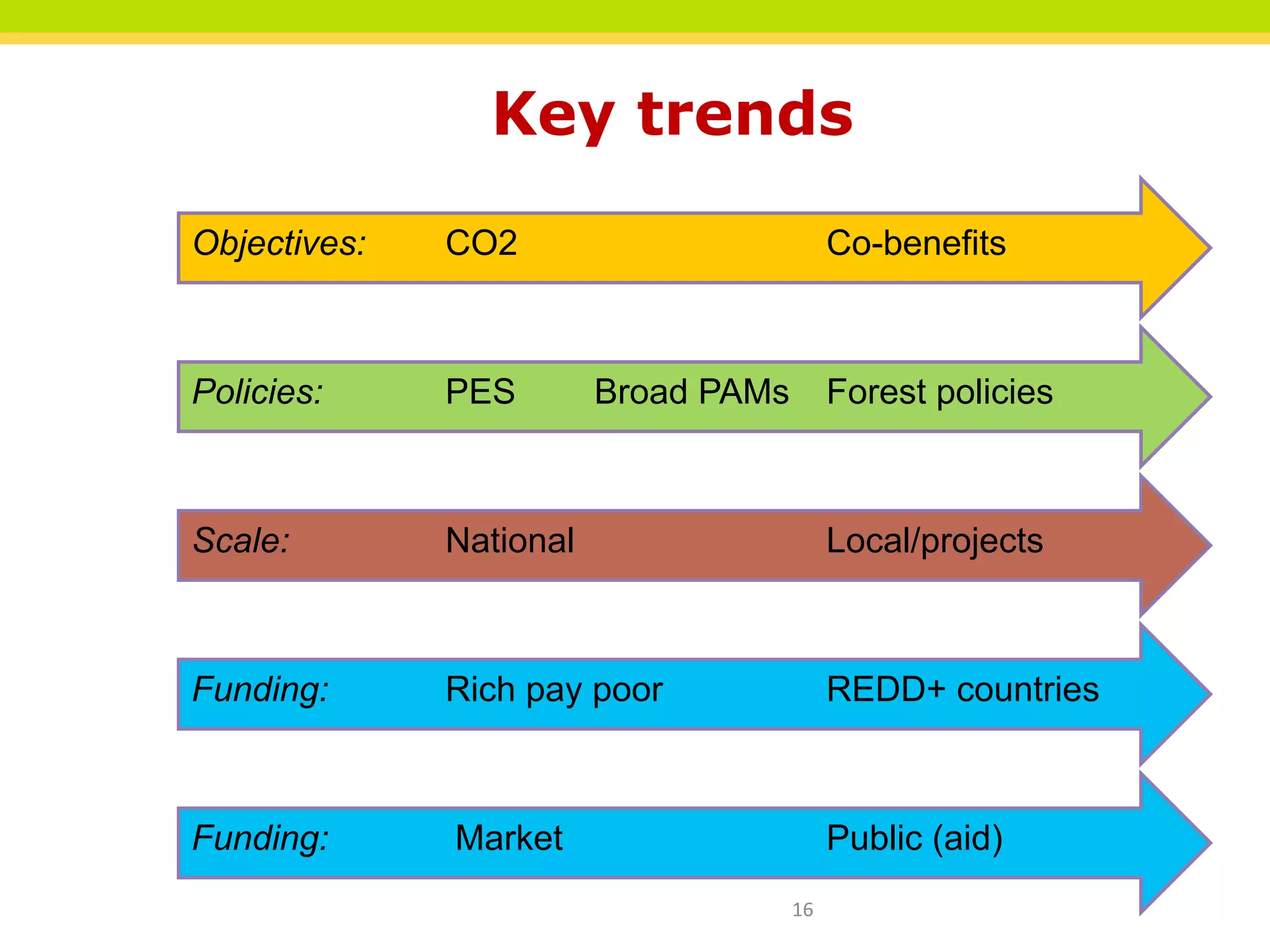 Key trends

Objectives: CO2 Co-benefits

Policies: PES Broad PAMs Forest policies

Scale: National Local/projects

Funding: Rich pay poor REDD+ countries

Funding: Market Public (aid)

16